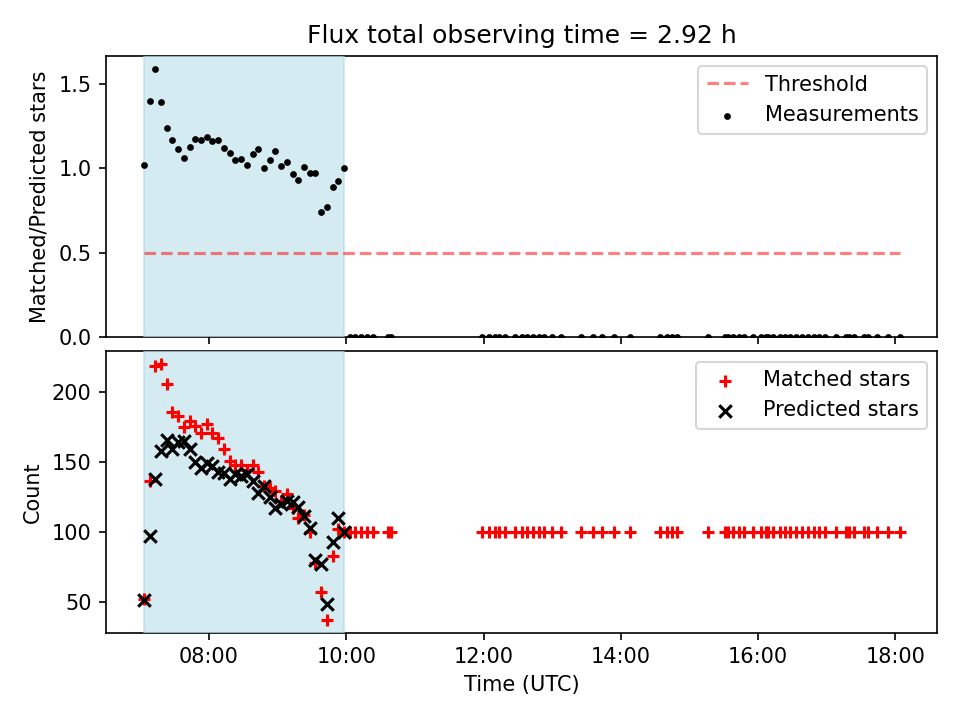 Flux total observing time = 2.92 h

Matched/Predicted stars

1.5
1.0
0.5
0.0

Threshold
Measurements

Count

200
150
100
50

Matched stars
Predicted stars

08:00
10:00
12:00
14:00
16:00
18:00

Time (UTC)